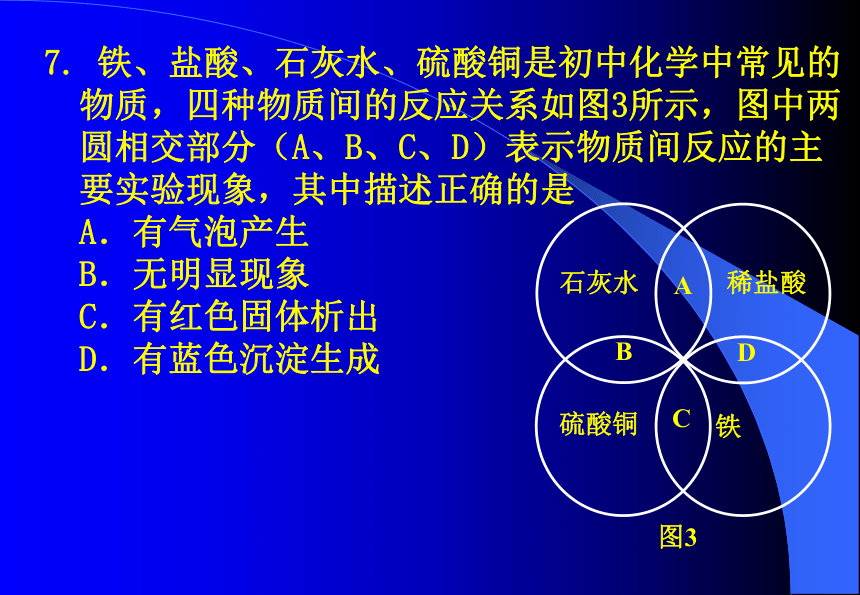 7. 铁、盐酸、石灰水、硫酸铜是初中化学中常见的物质，四种物质间的反应关系如图3所示，图中两圆相交部分（A、B、C、D）表示物质间反应的主要实验现象，其中描述正确的是

A. 有气泡产生

B. 无明显现象

C. 有红色固体析出

D. 有蓝色沉淀生成

石灰水 A 稀盐酸

B D

硫酸铜 C 铁

图3